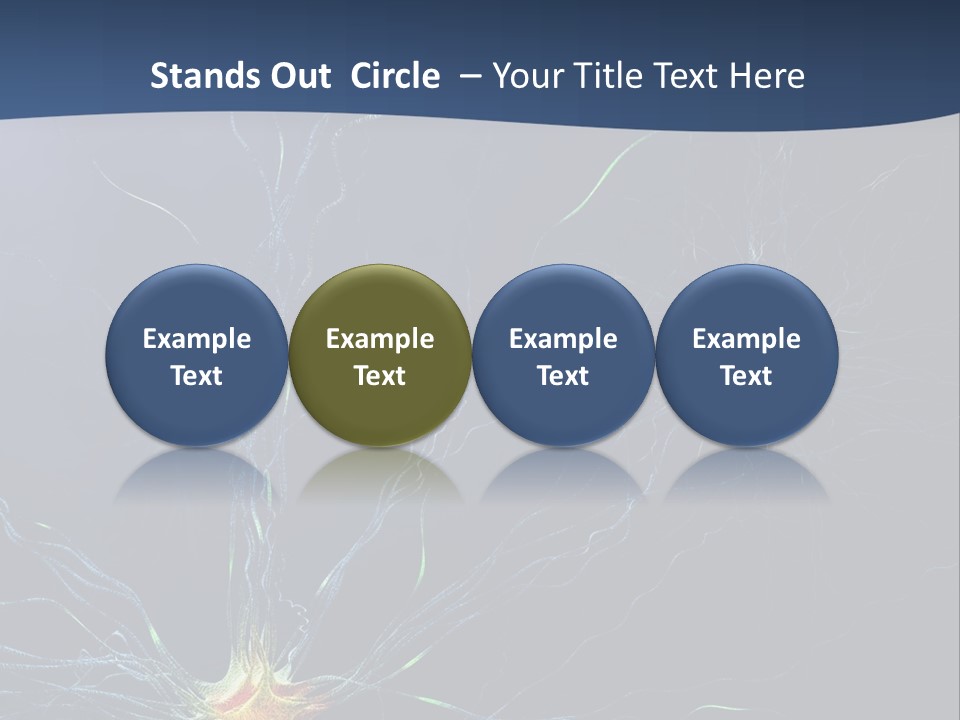 Stands Out Circle – Your Title Text Here

Example Text

Example Text

Example Text

Example Text